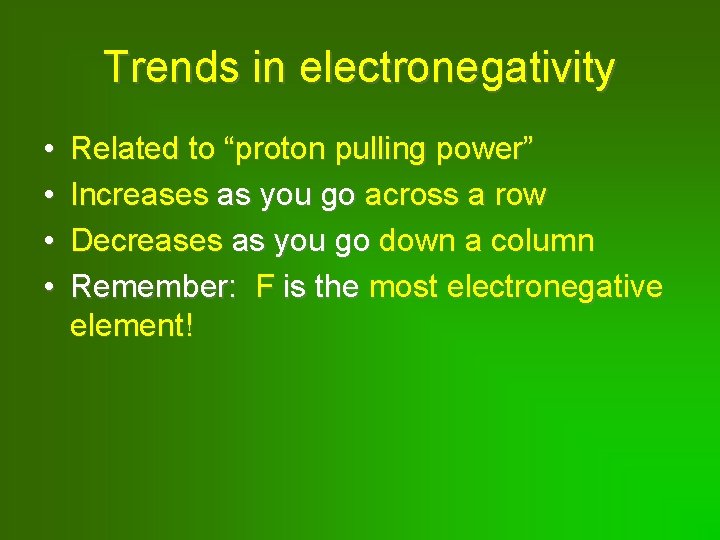 Trends in electronegativity

• Related to “proton pulling power”
• Increases as you go across a row
• Decreases as you go down a column
• Remember:  F is the most electronegative element!